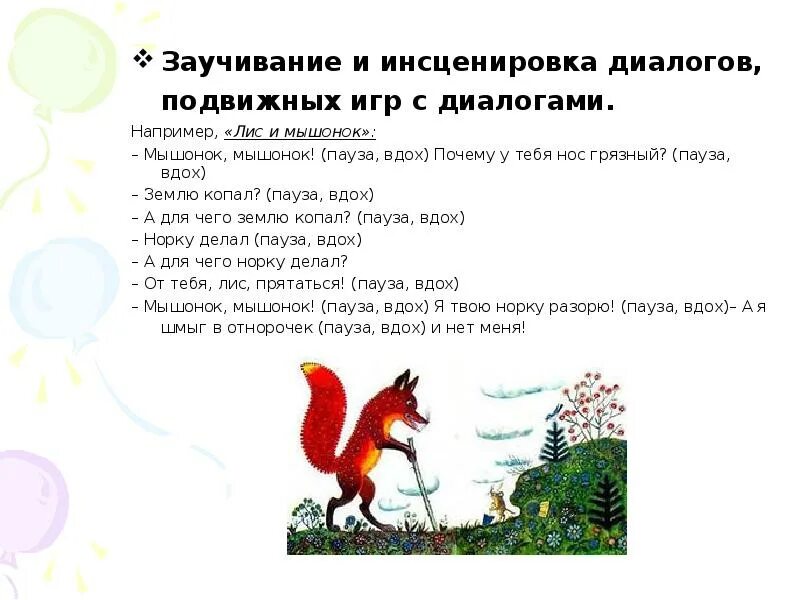 ❖ Заучивание и инсценировка диалогов, подвижных игр с диалогами.

Например, «Лис и мышонок»:

– Мышонок, мышонок! (пауза, вдох) Почему у тебя нос грязный? (пауза, вдох)

– Землю копал? (пауза, вдох)

– А для чего землю копал? (пауза, вдох)

– Норку делал (пауза, вдох)

– А для чего норку делал?

– От тебя, лис, прятаться! (пауза, вдох)

– Мышонок, мышонок! (пауза, вдох) Я твою норку разорю! (пауза, вдох)– А я шмыг в отнорочек (пауза, вдох) и нет меня!